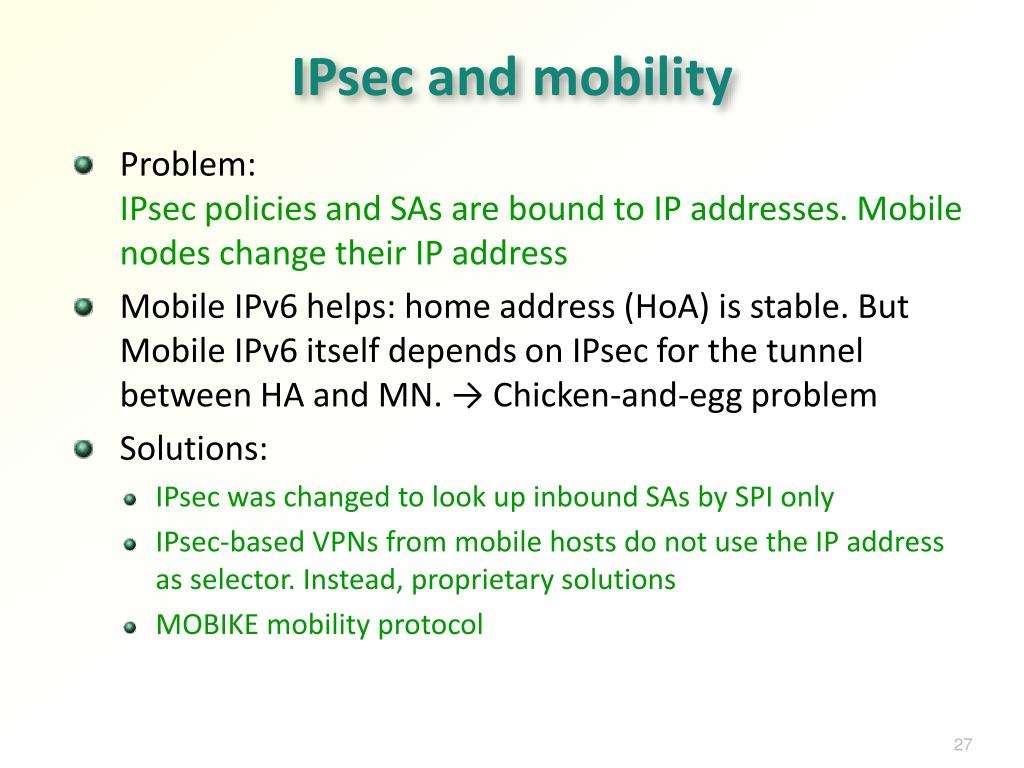 IPsec and mobility

Problem:
IPsec policies and SAs are bound to IP addresses. Mobile nodes change their IP address

Mobile IPv6 helps: home address (HoA) is stable. But Mobile IPv6 itself depends on IPsec for the tunnel between HA and MN. → Chicken-and-egg problem

Solutions:

IPsec was changed to look up inbound SAs by SPI only

IPsec-based VPNs from mobile hosts do not use the IP address as selector. Instead, proprietary solutions

MOBIKE mobility protocol

27